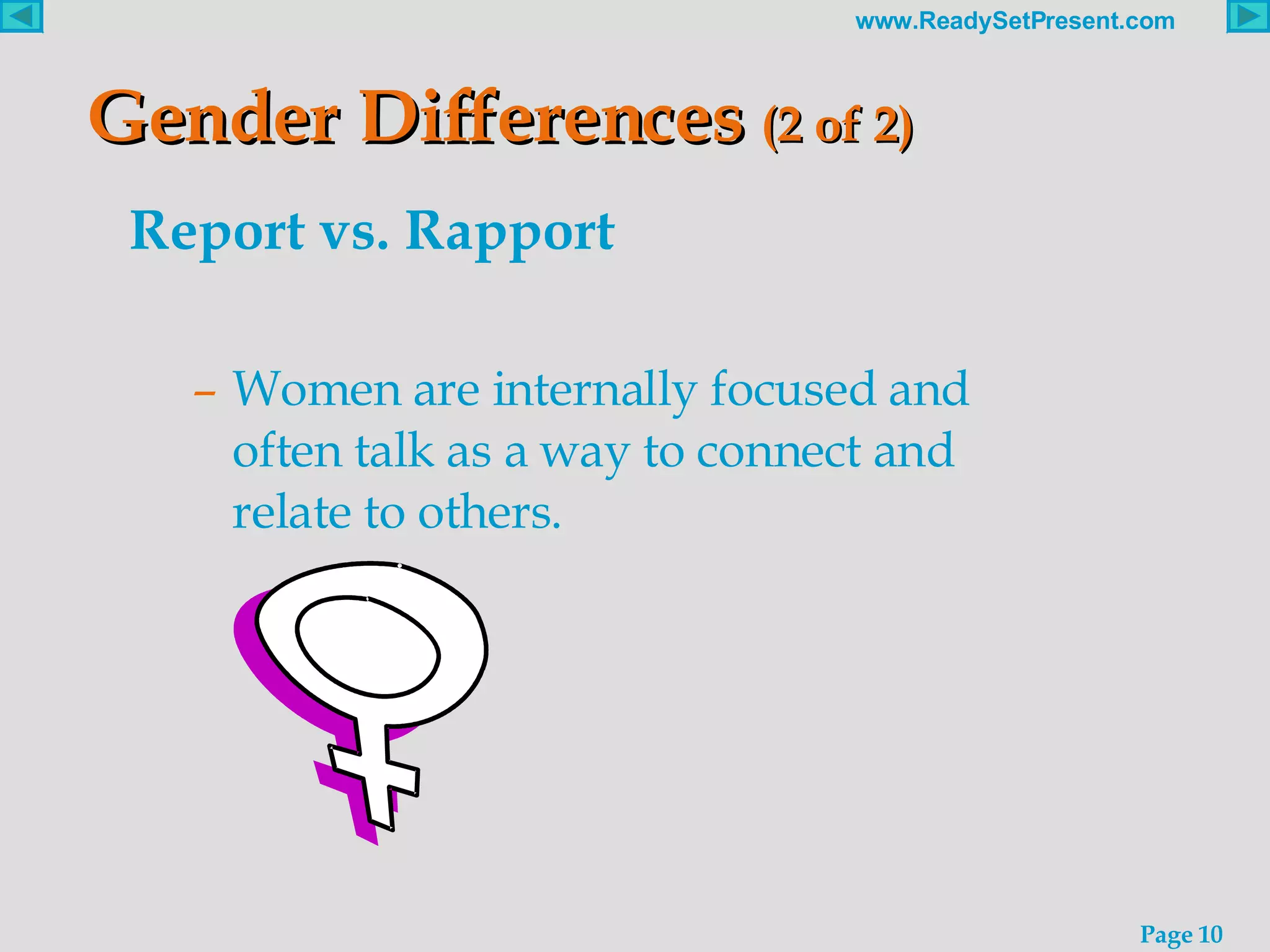 www.ReadySetPresent.com

Gender Differences (2 of 2)

Report vs. Rapport

– Women are internally focused and often talk as a way to connect and relate to others.

Page 10